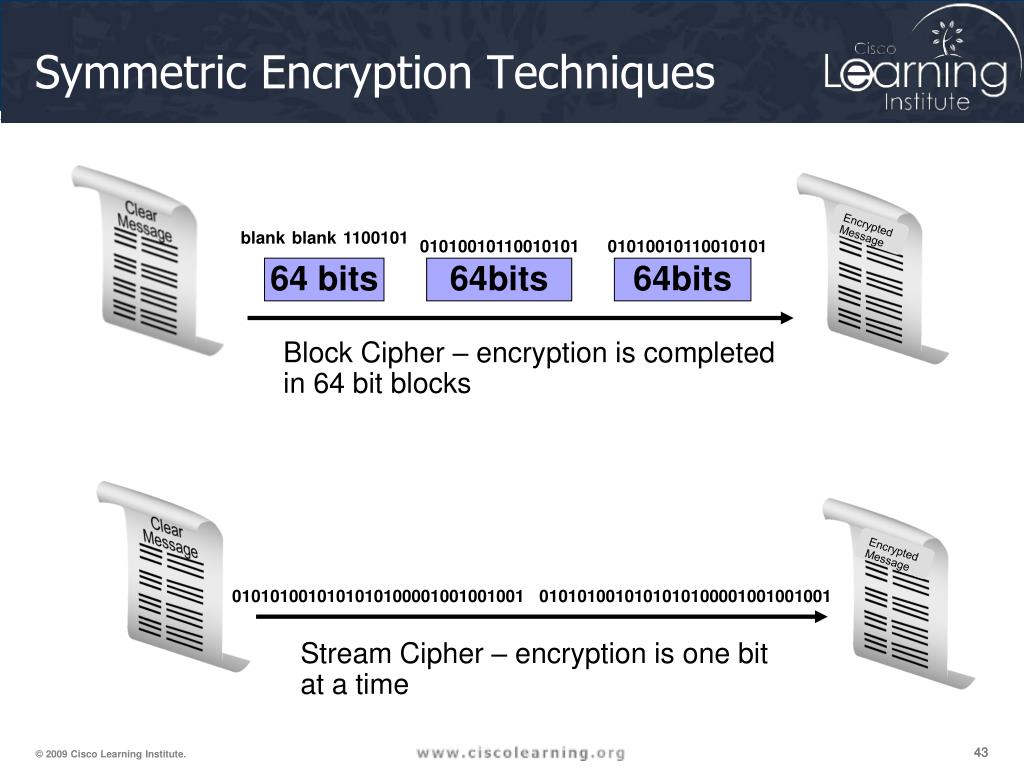 Symmetric Encryption Techniques

Cisco Learning Institute

Clear Message

blank blank 1100101

01010010110010101

01010010110010101

64 bits

64bits

64bits

Encrypted Message

Block Cipher – encryption is completed in 64 bit blocks

Clear Message

0101010010101010100001001001001 0101010010101010100001001001001

Encrypted Message

Stream Cipher – encryption is one bit at a time

© 2009 Cisco Learning Institute.

www.ciscolearning.org

43